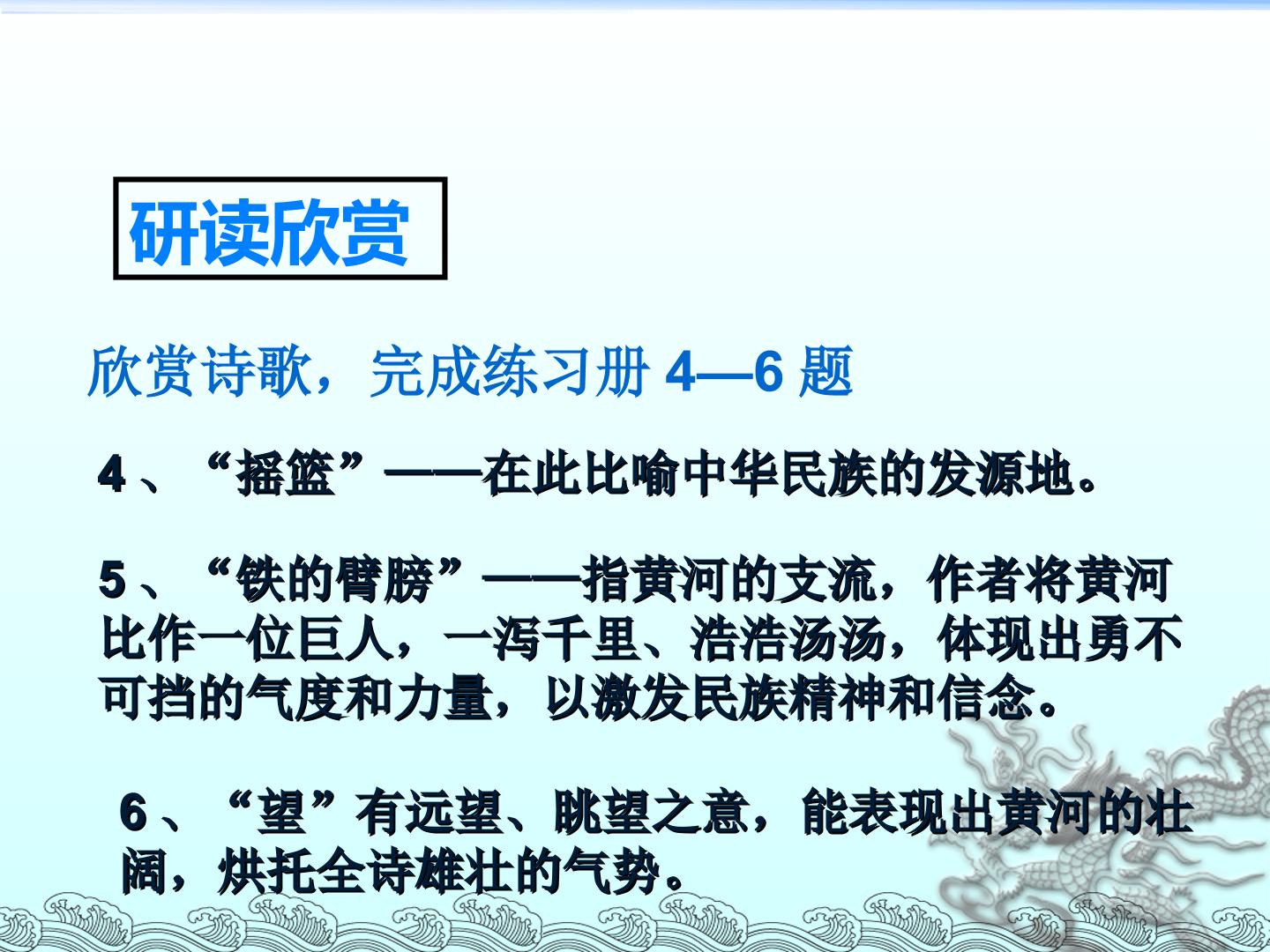 研读欣赏

欣赏诗歌，完成练习册4—6题

4、“摇篮”——在此比喻中华民族的发源地。

5、“铁的臂膀”——指黄河的支流，作者将黄河比作一位巨人，一泻千里、浩浩汤汤，体现出勇不可挡的气度和力量，以激发民族精神和信念。

6、“望”有远望、眺望之意，能表现出黄河的壮阔，烘托全诗雄壮的气势。